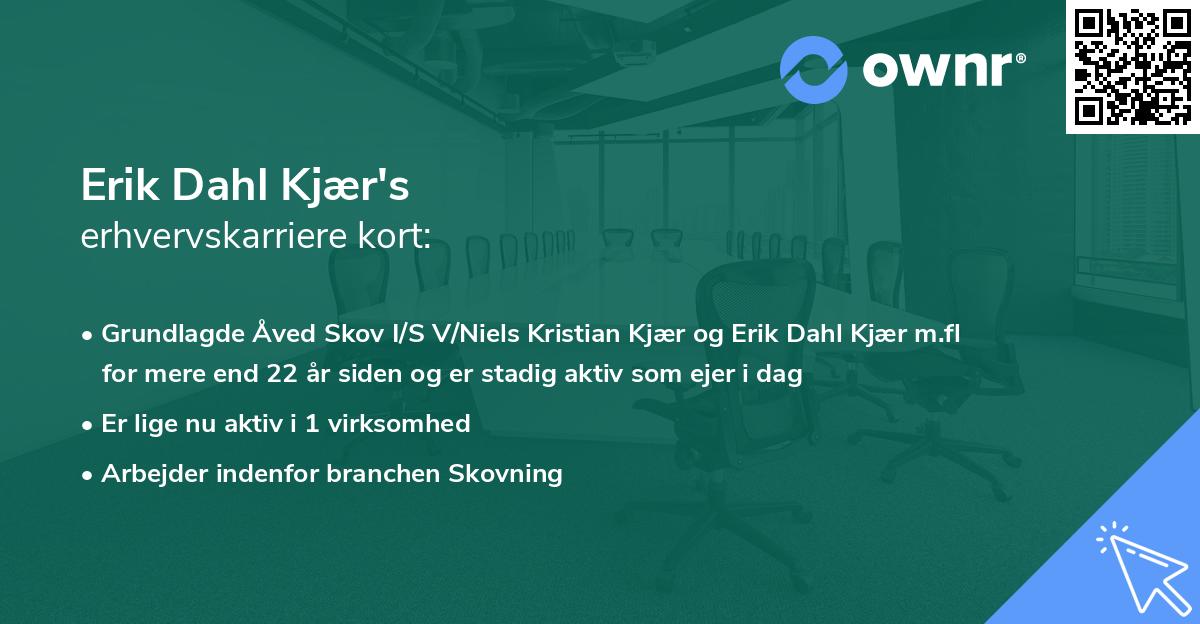 ownr®

Erik Dahl Kjær's
erhvervskarriere kort:

• Grundlagde Åved Skov I/S V/Niels Kristian Kjær og Erik Dahl Kjær m.fl for mere end 22 år siden og er stadig aktiv som ejer i dag

• Er lige nu aktiv i 1 virksomhed

• Arbejder indenfor branchen Skovning